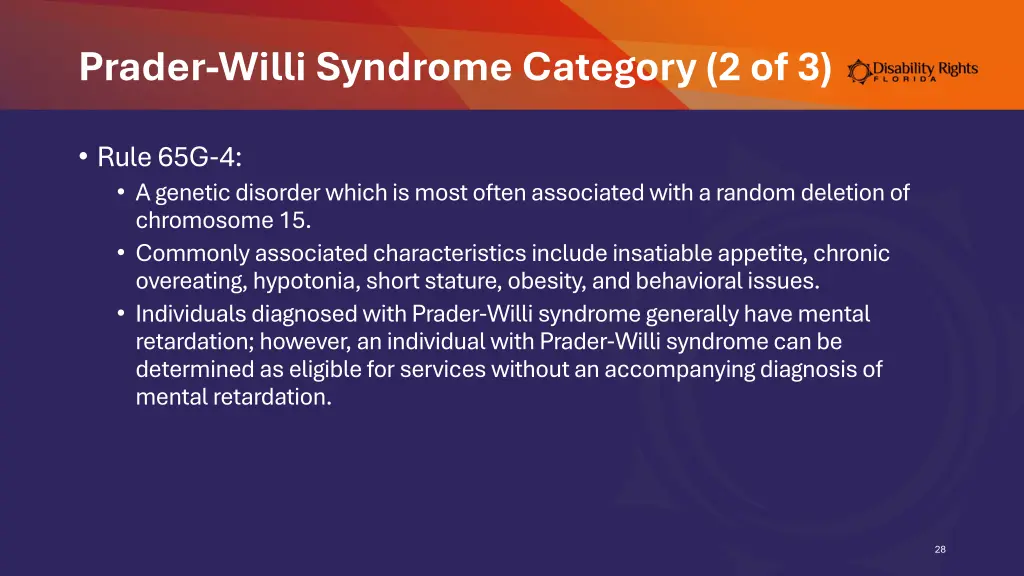 Prader-Willi Syndrome Category (2 of 3)

Disability Rights FLORIDA

• Rule 65G-4:
• A genetic disorder which is most often associated with a random deletion of chromosome 15.
• Commonly associated characteristics include insatiable appetite, chronic overeating, hypotonia, short stature, obesity, and behavioral issues.
• Individuals diagnosed with Prader-Willi syndrome generally have mental retardation; however, an individual with Prader-Willi syndrome can be determined as eligible for services without an accompanying diagnosis of mental retardation.

28